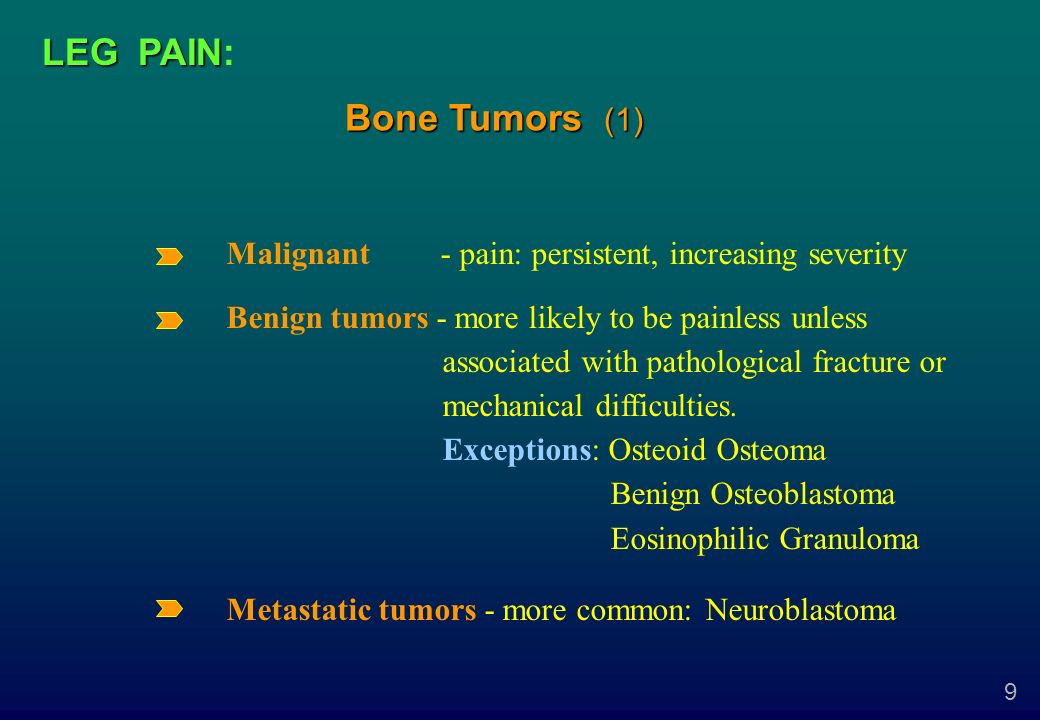 LEG PAIN:

Bone Tumors (1)

Malignant - pain: persistent, increasing severity

Benign tumors - more likely to be painless unless associated with pathological fracture or mechanical difficulties.
Exceptions: Osteoid Osteoma
Benign Osteoblastoma
Eosinophilic Granuloma

Metastatic tumors - more common: Neuroblastoma

9